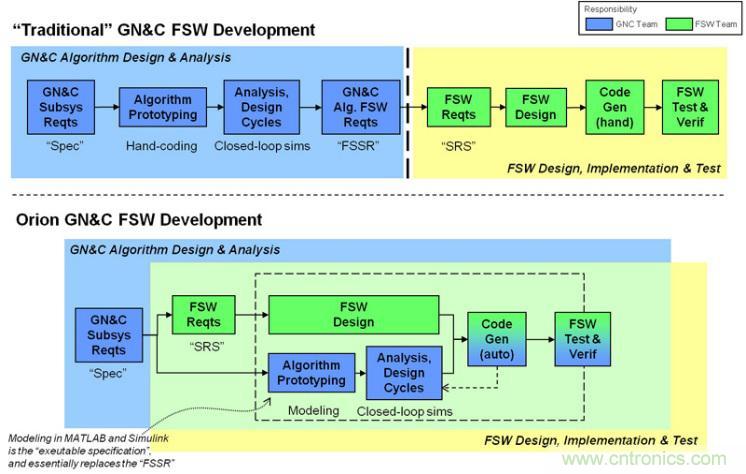 Responsibility
GNC Team
FSW Team

"Traditional" GN&C FSW Development

GN&C Algorithm Design & Analysis

GN&C Subsys Reqts
"Spec"

Algorithm Prototyping
Hand-coding

Analysis, Design Cycles
Closed-loop sims

GN&C Alg. FSW Reqts
"FSSR"

FSW Reqts
"SRS"

FSW Design

Code Gen (hand)

FSW Test & Verif

FSW Design, Implementation & Test

Orion GN&C FSW Development

GN&C Algorithm Design & Analysis

GN&C Subsys Reqts
"Spec"

FSW Reqts
"SRS"

FSW Design

Algorithm Prototyping
Modeling

Analysis, Design Cycles
Closed-loop sims

Code Gen (auto)

FSW Test & Verif

Modeling in MATLAB and Simulink is the "exeutable specification", and essentially replaces the "FSSR"

FSW Design, Implementation & Test

www.cntronics.com